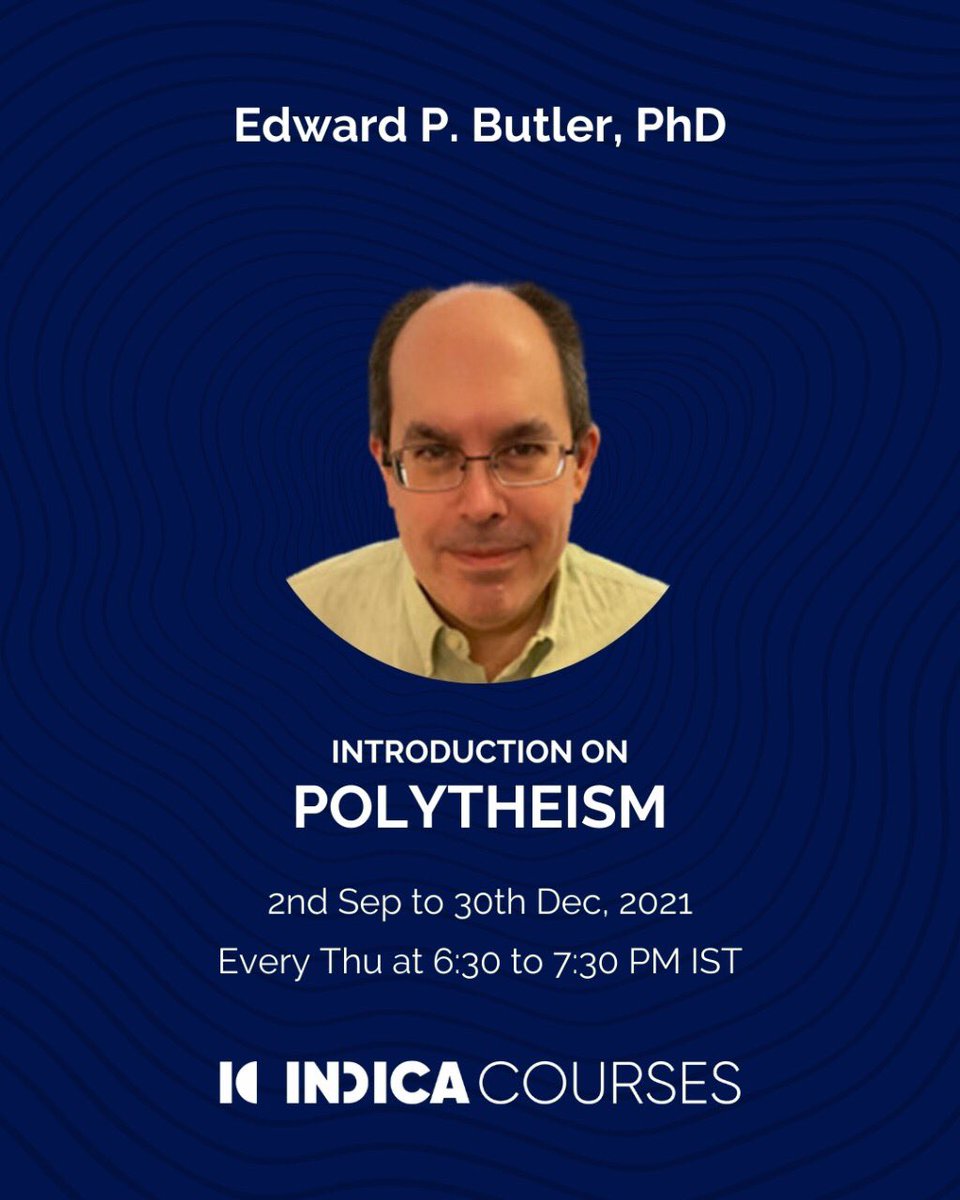 Edward P. Butler, PhD

INTRODUCTION ON
POLYTHEISM

2nd Sep to 30th Dec, 2021
Every Thu at 6:30 to 7:30 PM IST

INDICA COURSES